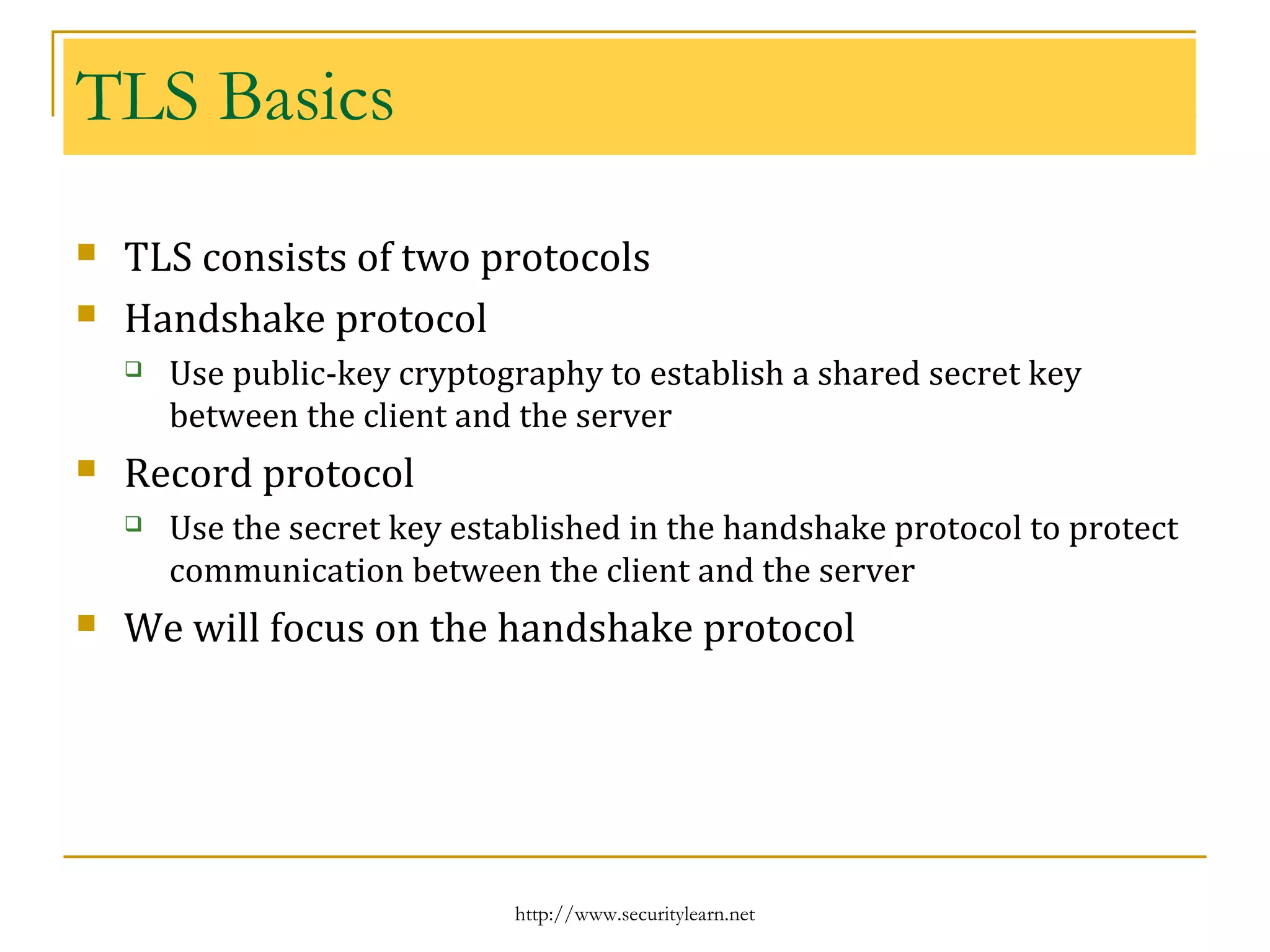 TLS Basics

- TLS consists of two protocols
- Handshake protocol
  - Use public-key cryptography to establish a shared secret key between the client and the server
- Record protocol
  - Use the secret key established in the handshake protocol to protect communication between the client and the server
- We will focus on the handshake protocol

http://www.securitylearn.net